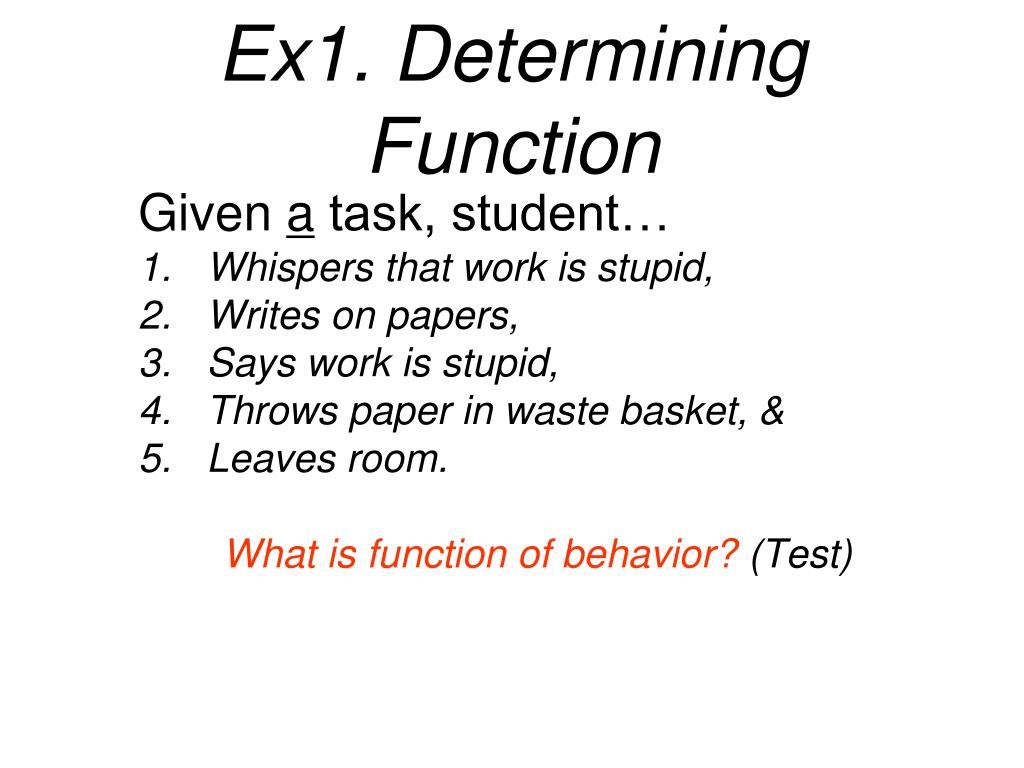 Ex1. Determining Function

Given a task, student…
1. Whispers that work is stupid,
2. Writes on papers,
3. Says work is stupid,
4. Throws paper in waste basket, &
5. Leaves room.

What is function of behavior? (Test)